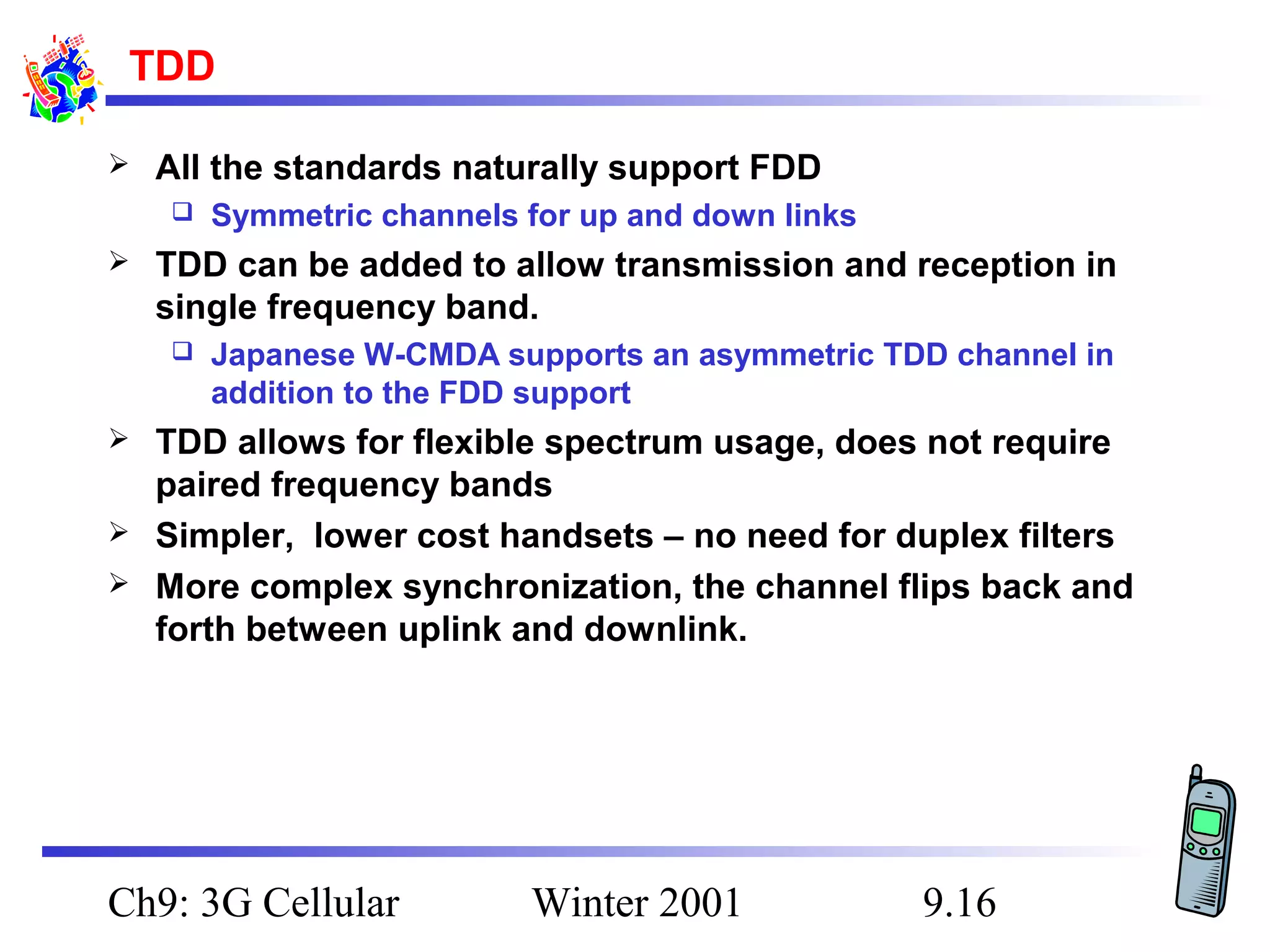 TDD

➢ All the standards naturally support FDD
  ❑ Symmetric channels for up and down links
➢ TDD can be added to allow transmission and reception in single frequency band.
  ❑ Japanese W-CMDA supports an asymmetric TDD channel in addition to the FDD support
➢ TDD allows for flexible spectrum usage, does not require paired frequency bands
➢ Simpler,  lower cost handsets – no need for duplex filters
➢ More complex synchronization, the channel flips back and forth between uplink and downlink.

Ch9: 3G Cellular    Winter 2001    9.16